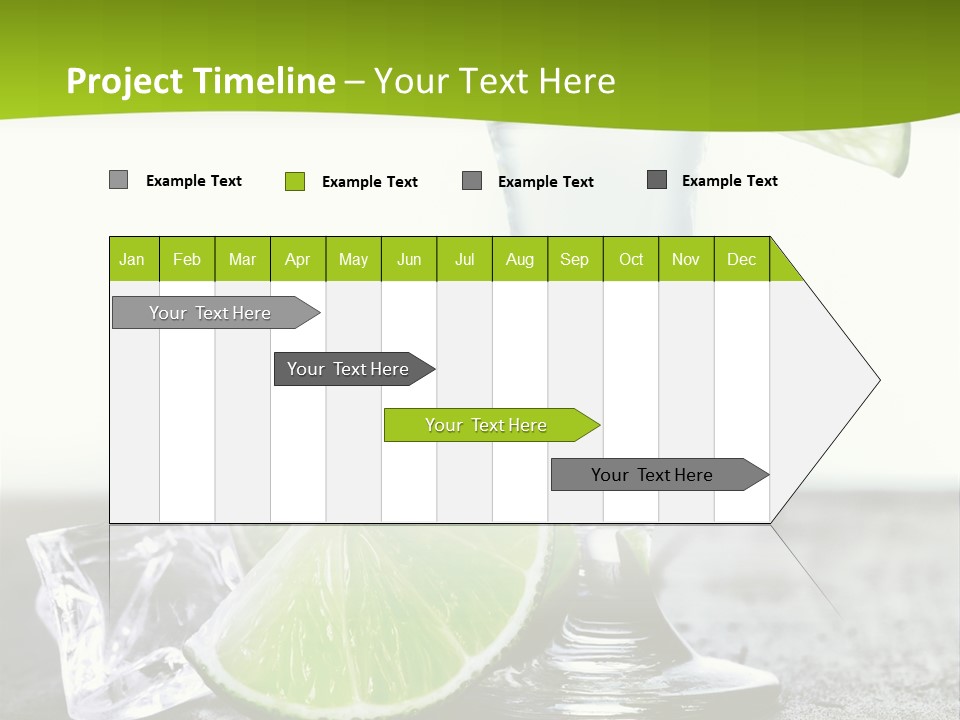 Project Timeline – Your Text Here

Example Text Example Text Example Text Example Text

| Jan | Feb | Mar | Apr | May | Jun | Jul | Aug | Sep | Oct | Nov | Dec |
|---|---|---|---|---|---|---|---|---|---|---|---|

Your Text Here

Your Text Here

Your Text Here

Your Text Here